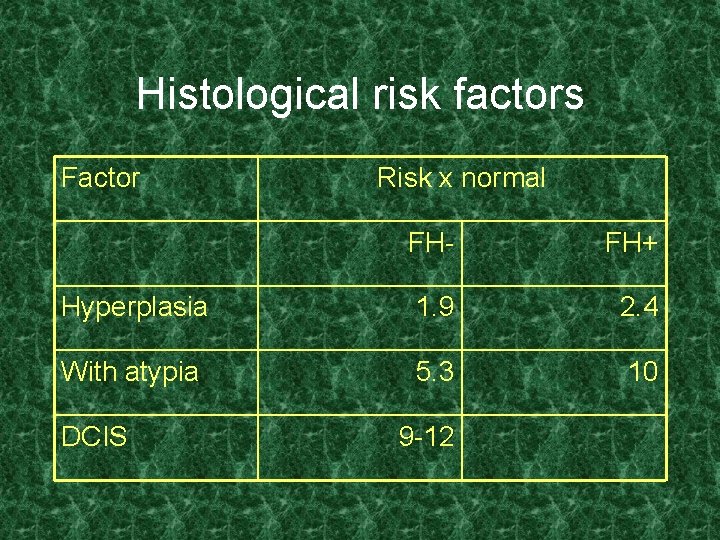 Histological risk factors

| Factor | Risk x normal | |
|---|---|---|
| | FH- | FH+ |
| Hyperplasia | 1.9 | 2.4 |
| With atypia | 5.3 | 10 |
| DCIS | 9-12 | |